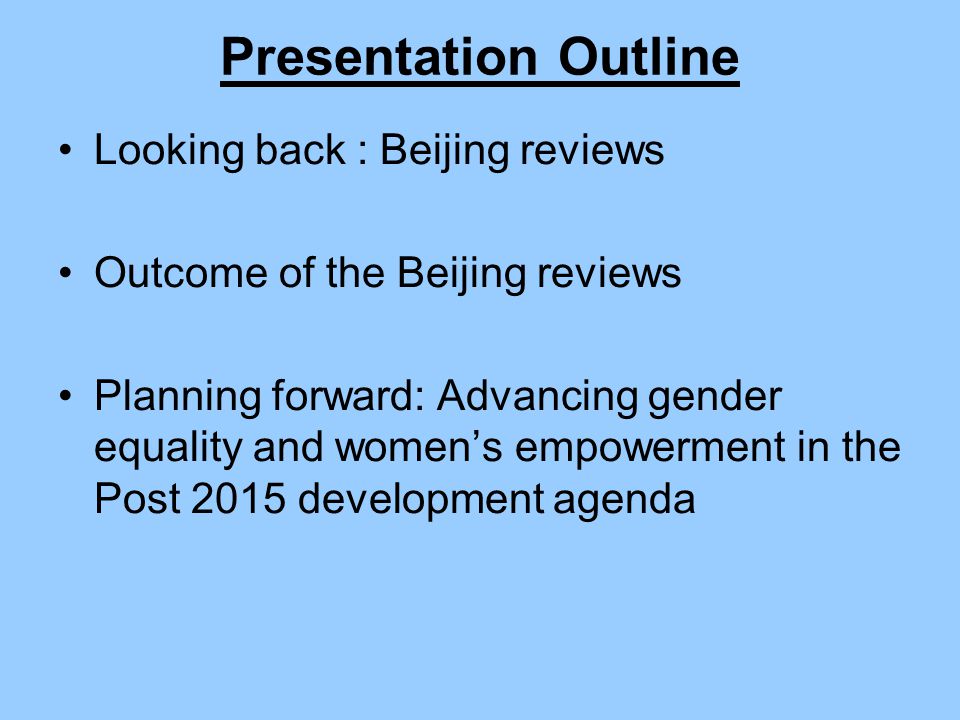 Presentation Outline

• Looking back : Beijing reviews

• Outcome of the Beijing reviews

• Planning forward: Advancing gender equality and women’s empowerment in the Post 2015 development agenda